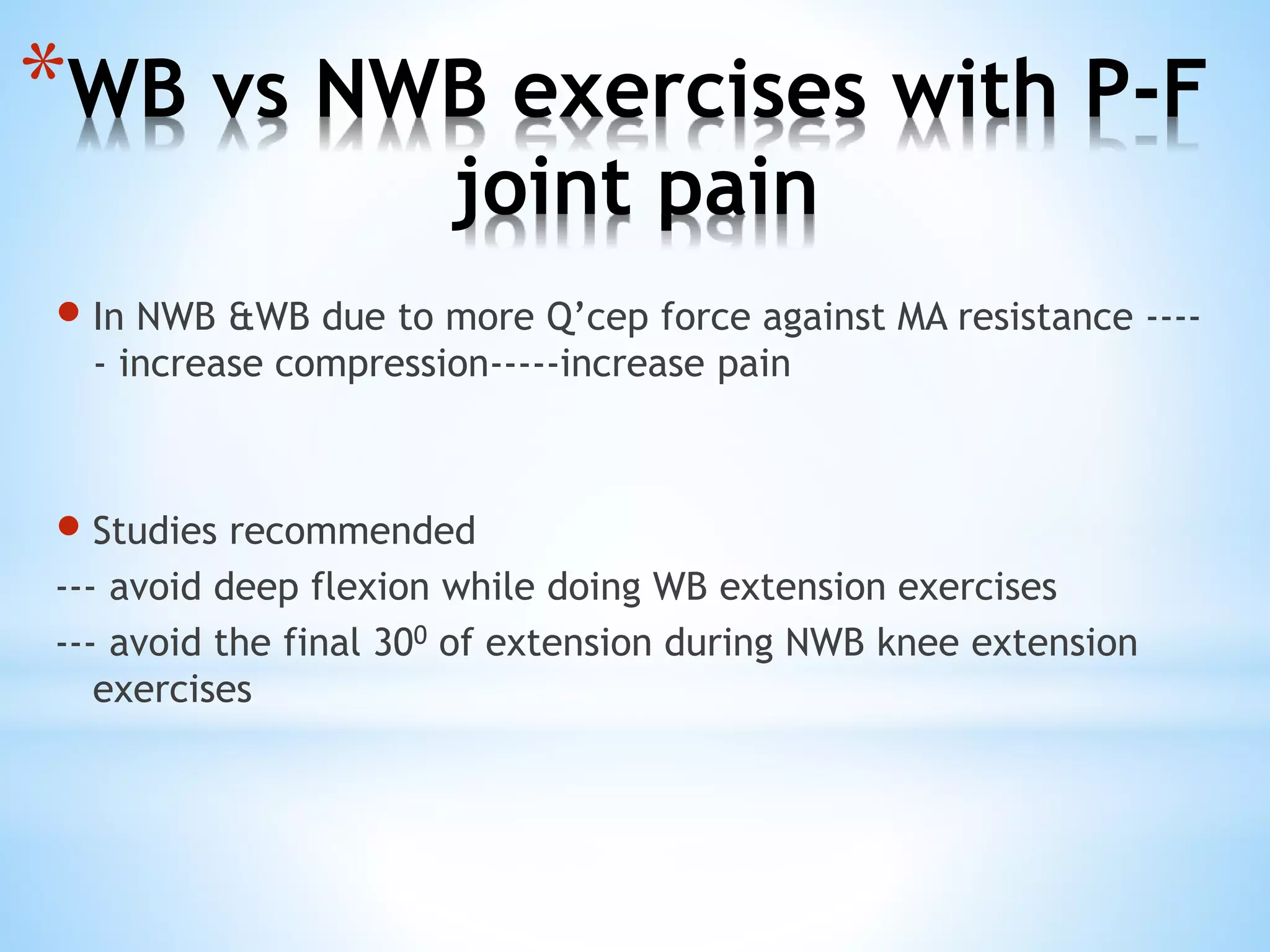 *WB vs NWB exercises with P-F joint pain

• In NWB &WB due to more Q'cep force against MA resistance ----- increase compression-----increase pain

• Studies recommended
--- avoid deep flexion while doing WB extension exercises
--- avoid the final $30^0$ of extension during NWB knee extension exercises